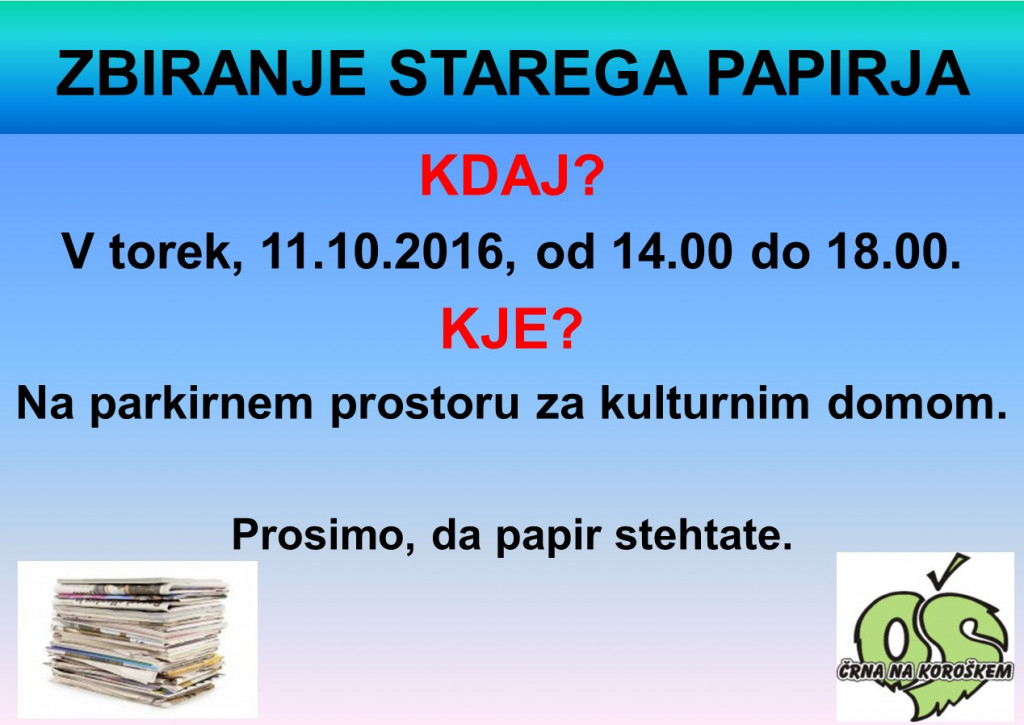 ZBIRANJE STAREGA PAPIRJA

KDAJ?

V torek, 11.10.2016, od 14.00 do 18.00.

KJE?

Na parkirnem prostoru za kulturnim domom.

Prosimo, da papir stehtate.

OŠ

ČRNA NA KOROŠKEM